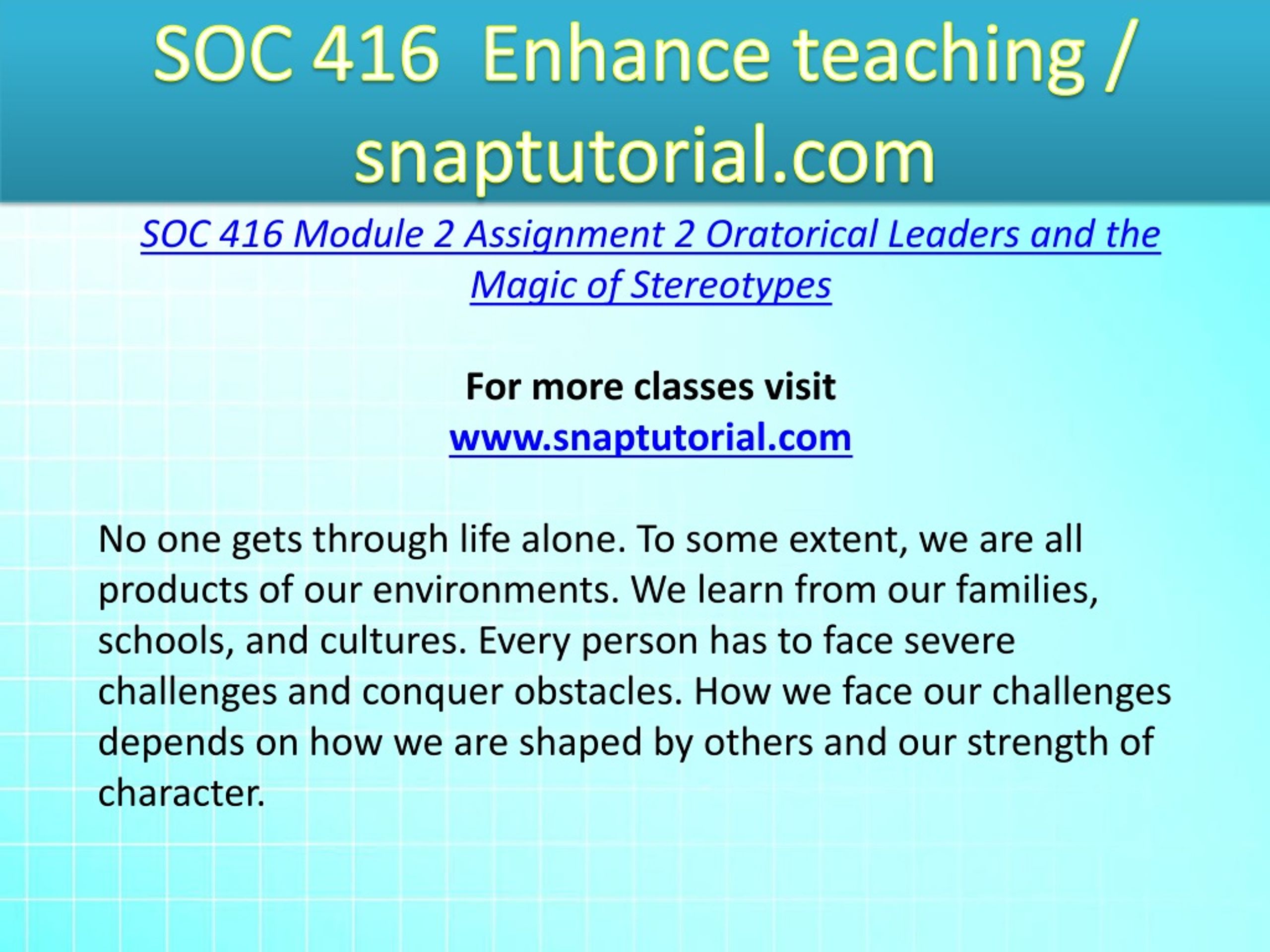 SOC 416 Enhance teaching / snaptutorial.com

SOC 416 Module 2 Assignment 2 Oratorical Leaders and the Magic of Stereotypes

For more classes visit
www.snaptutorial.com

No one gets through life alone. To some extent, we are all products of our environments. We learn from our families, schools, and cultures. Every person has to face severe challenges and conquer obstacles. How we face our challenges depends on how we are shaped by others and our strength of character.